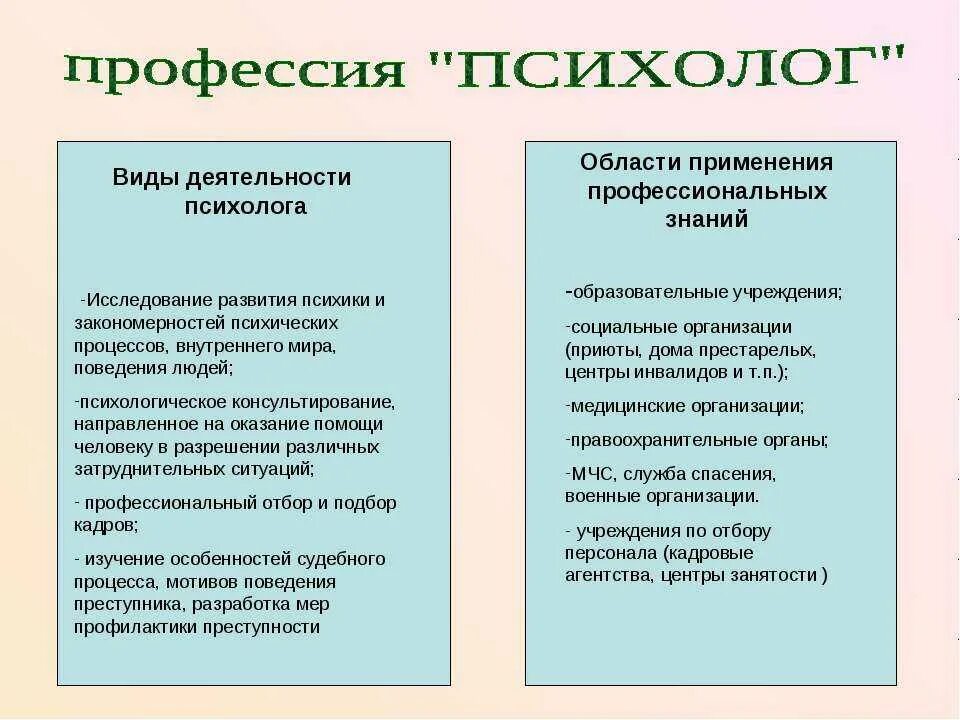 профессия "ПСИХОЛОГ"

Виды деятельности психолога

-Исследование развития психики и закономерностей психических процессов, внутреннего мира, поведения людей;

-психологическое консультирование, направленное на оказание помощи человеку в разрешении различных затруднительных ситуаций;

- профессиональный отбор и подбор кадров;

- изучение особенностей судебного процесса, мотивов поведения преступника, разработка мер профилактики преступности

Области применения профессиональных знаний

-образовательные учреждения;

-социальные организации (приюты, дома престарелых, центры инвалидов и т.п.);

-медицинские организации;

-правоохранительные органы;

-МЧС, служба спасения, военные организации.

- учреждения по отбору персонала (кадровые агентства, центры занятости )